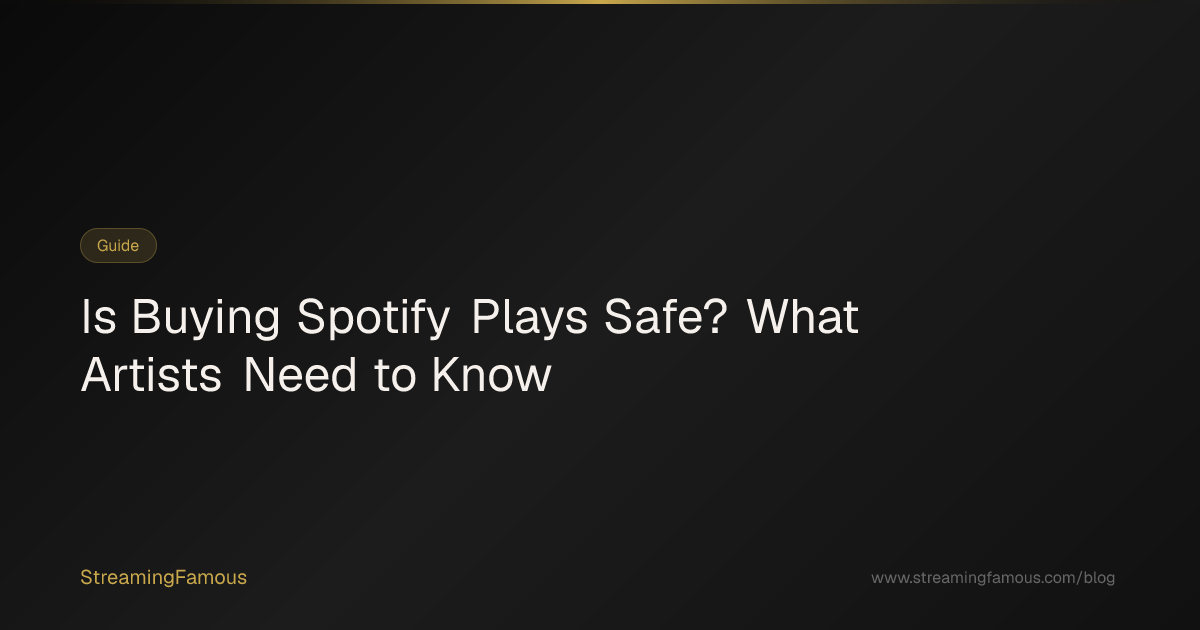 Guide

Is Buying Spotify Plays Safe? What Artists Need to Know

StreamingFamous

www.streamingfamous.com/blog